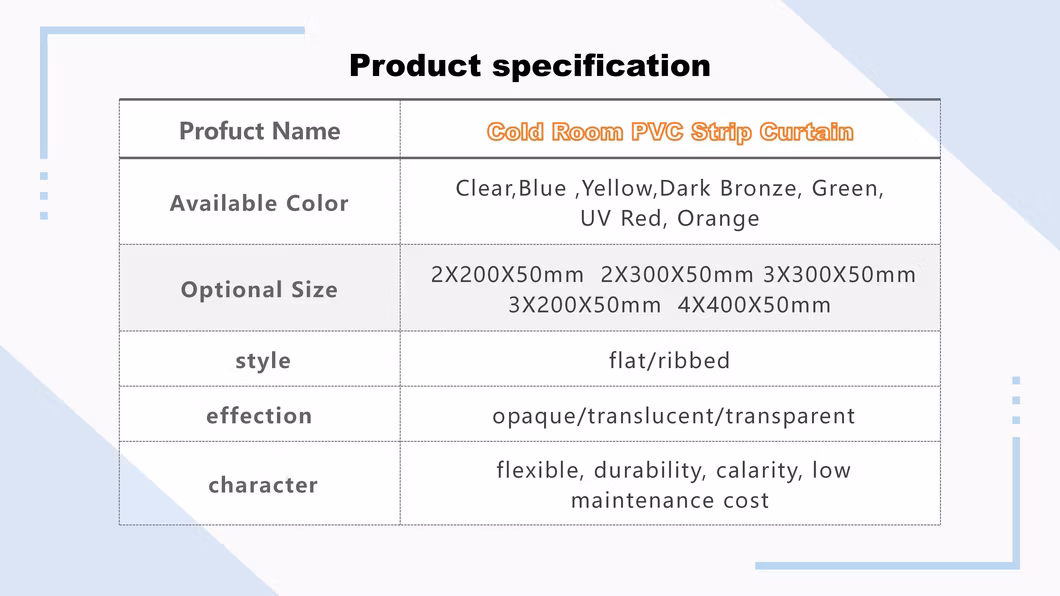 Product specification

| Profuct Name | Cold Room PVC Strip Curtain |
|---|---|
| Available Color | Clear,Blue ,Yellow,Dark Bronze, Green, UV Red, Orange |
| Optional Size | 2X200X50mm 2X300X50mm 3X300X50mm 3X200X50mm 4X400X50mm |
| style | flat/ribbed |
| effection | opaque/translucent/transparent |
| character | flexible, durability, calarity, low maintenance cost |